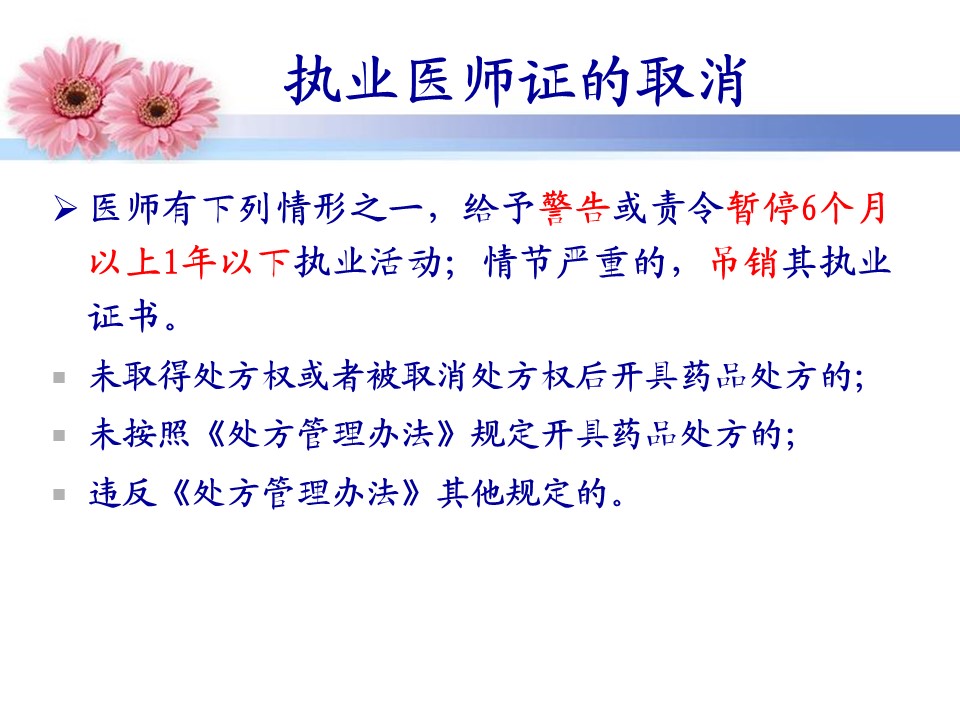 执业医师证的取消

➢ 医师有下列情形之一，给予警告或责令暂停6个月以上1年以下执业活动；情节严重的，吊销其执业证书。

▪ 未取得处方权或者被取消处方权后开具药品处方的；

▪ 未按照《处方管理办法》规定开具药品处方的；

▪ 违反《处方管理办法》其他规定的。